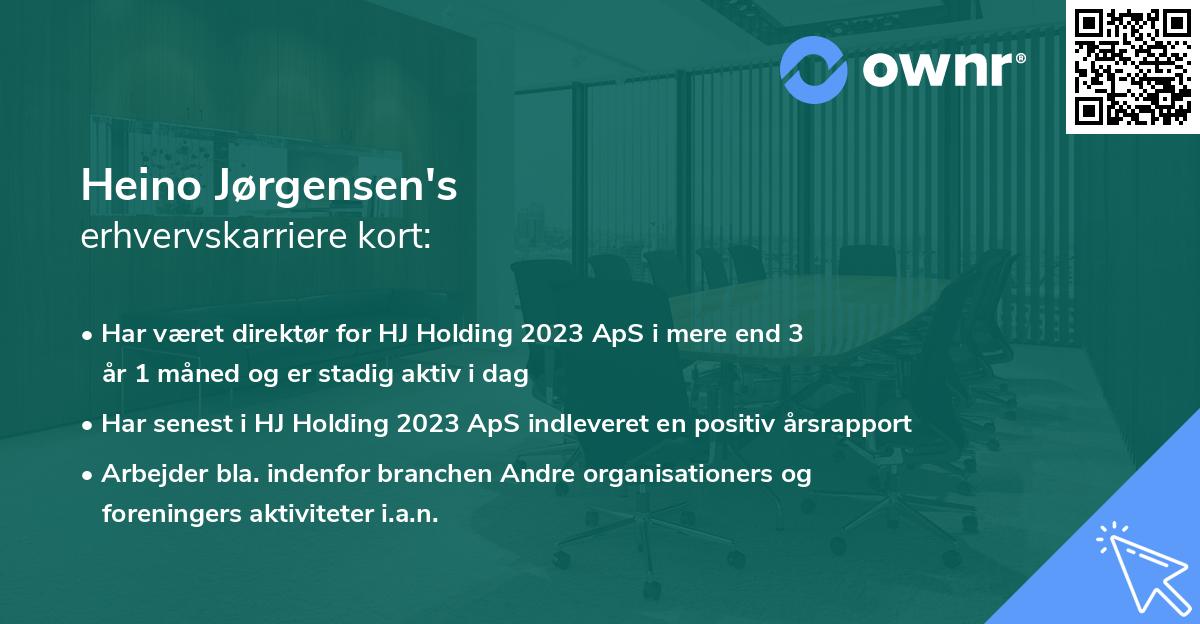 ownr®

Heino Jørgensen's
erhvervskarriere kort:

• Har været direktør for HJ Holding 2023 ApS i mere end 3 år 1 måned og er stadig aktiv i dag

• Har senest i HJ Holding 2023 ApS indleveret en positiv årsrapport

• Arbejder bla. indenfor branchen Andre organisationers og foreningers aktiviteter i.a.n.